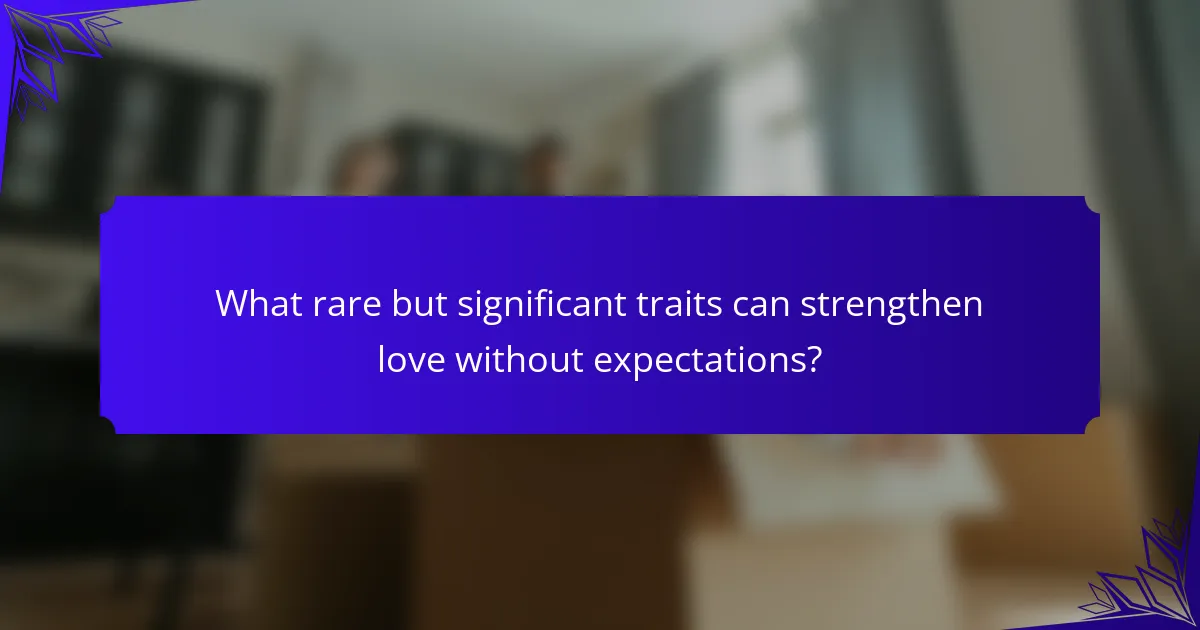 What rare but significant traits can strengthen love without expectations?